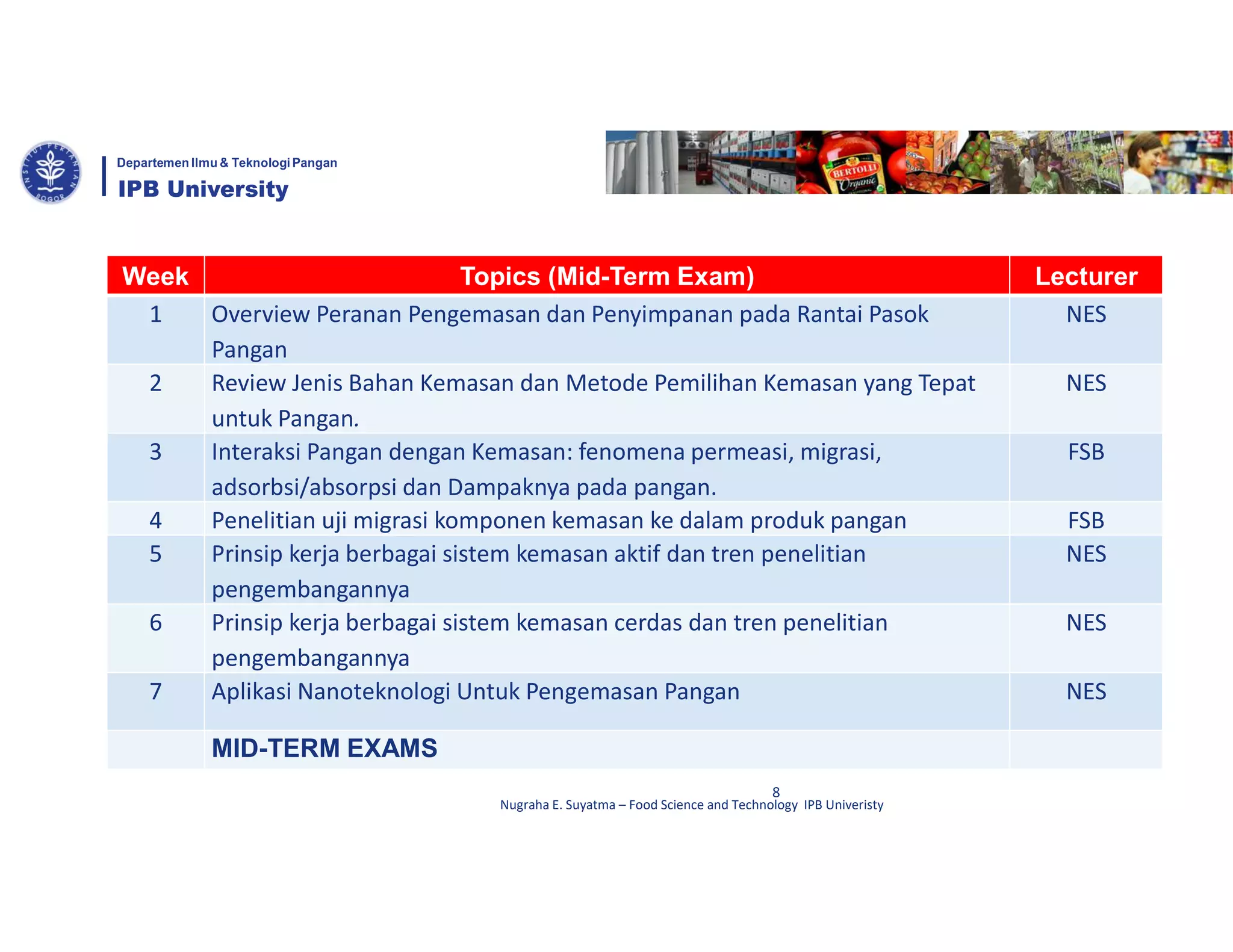 INSTITUT PERTANIAN BOGOR

Departemen Ilmu & Teknologi Pangan
IPB University

BERTOLLI Organic

| Week | Topics (Mid-Term Exam) | Lecturer |
|---|---|---|
| 1 | Overview Peranan Pengemasan dan Penyimpanan pada Rantai Pasok Pangan | NES |
| 2 | Review Jenis Bahan Kemasan dan Metode Pemilihan Kemasan yang Tepat untuk Pangan. | NES |
| 3 | Interaksi Pangan dengan Kemasan: fenomena permeasi, migrasi, adsorbsi/absorpsi dan Dampaknya pada pangan. | FSB |
| 4 | Penelitian uji migrasi komponen kemasan ke dalam produk pangan | FSB |
| 5 | Prinsip kerja berbagai sistem kemasan aktif dan tren penelitian pengembangannya | NES |
| 6 | Prinsip kerja berbagai sistem kemasan cerdas dan tren penelitian pengembangannya | NES |
| 7 | Aplikasi Nanoteknologi Untuk Pengemasan Pangan | NES |
| | MID-TERM EXAMS | |

8
Nugraha E. Suyatma – Food Science and Technology IPB Univeristy